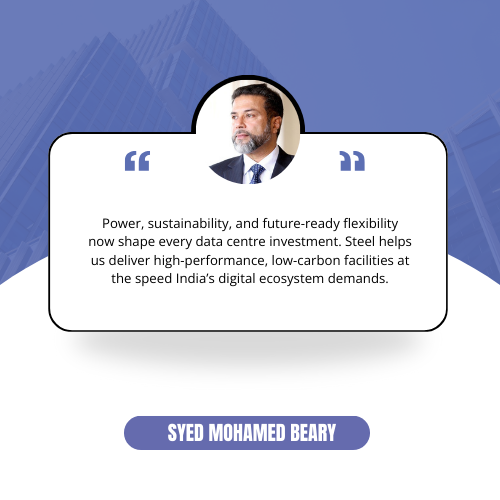 “ ”

Power, sustainability, and future-ready flexibility now shape every data centre investment. Steel helps us deliver high-performance, low-carbon facilities at the speed India’s digital ecosystem demands.

SYED MOHAMED BEARY